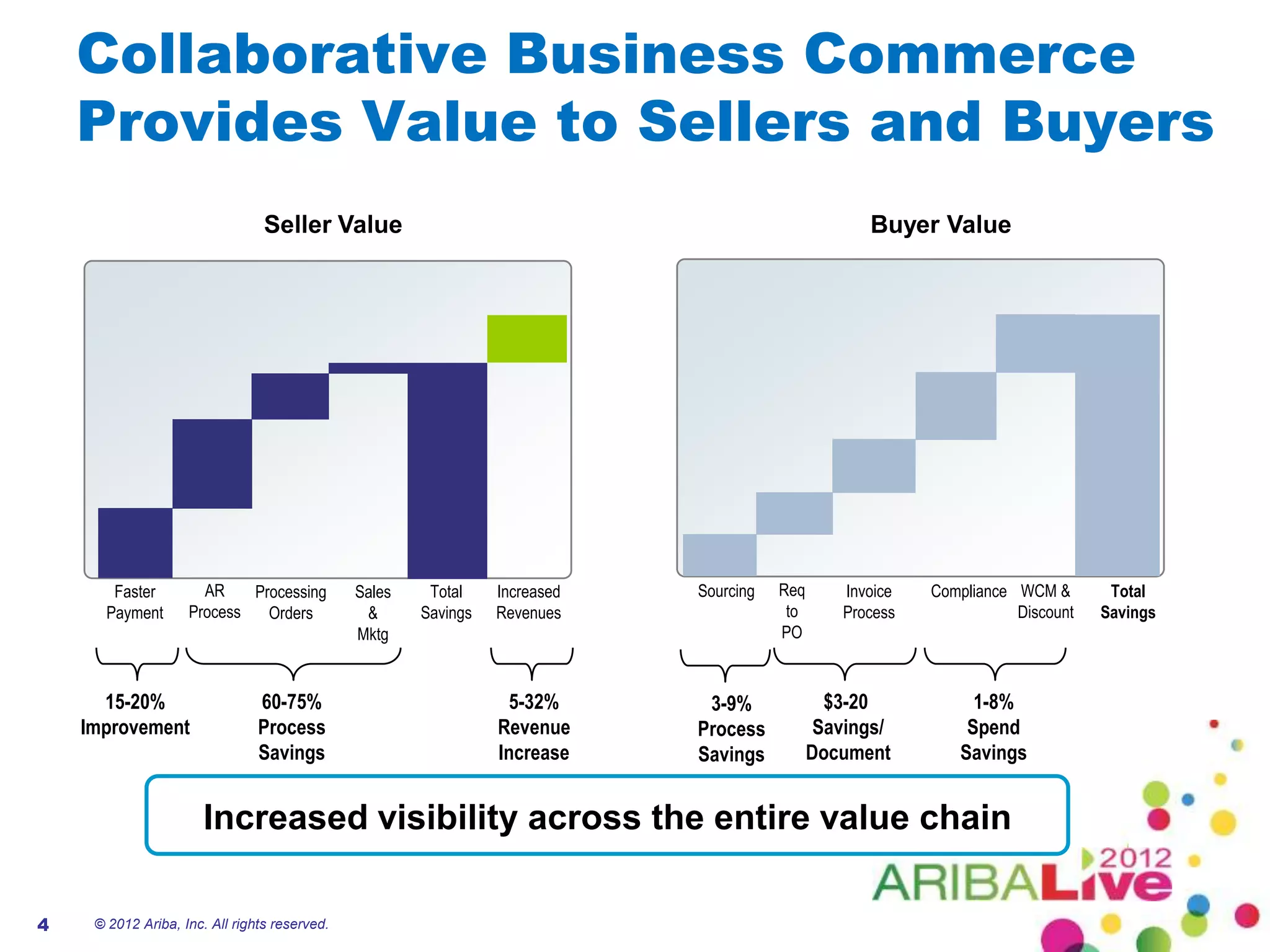 Collaborative Business Commerce Provides Value to Sellers and Buyers

Seller Value

Faster Payment
AR Process
Processing Orders
Sales & Mktg
Total Savings
Increased Revenues

15-20% Improvement
60-75% Process Savings
5-32% Revenue Increase

Buyer Value

Sourcing
Req to PO
Invoice Process
Compliance
WCM & Discount
Total Savings

3-9% Process Savings
$3-20 Savings/ Document
1-8% Spend Savings

Increased visibility across the entire value chain

2012 ARIBALive

4 © 2012 Ariba, Inc. All rights reserved.